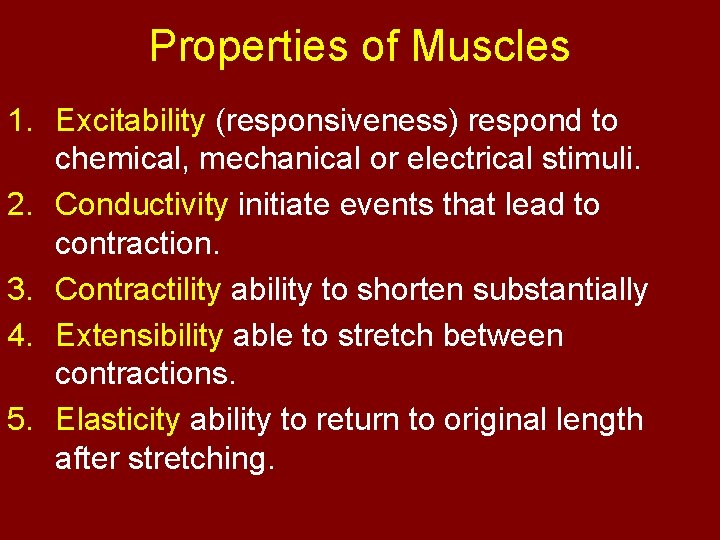 Properties of Muscles

1. Excitability (responsiveness) respond to chemical, mechanical or electrical stimuli.
2. Conductivity initiate events that lead to contraction.
3. Contractility ability to shorten substantially
4. Extensibility able to stretch between contractions.
5. Elasticity ability to return to original length after stretching.